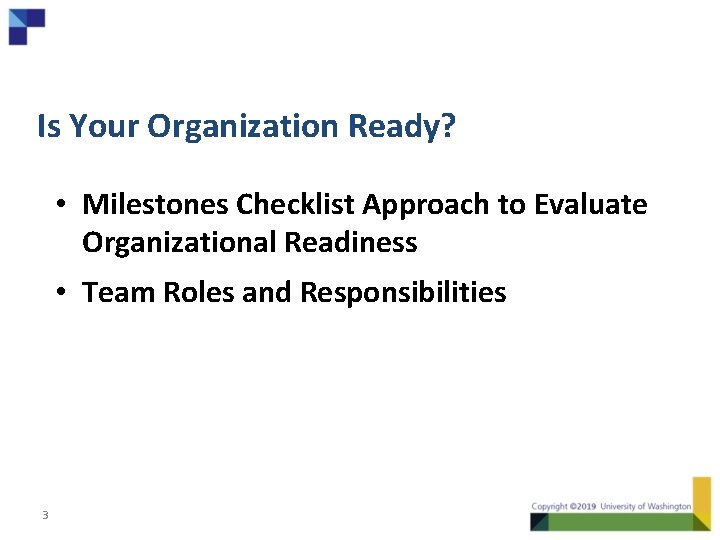 Is Your Organization Ready?

• Milestones Checklist Approach to Evaluate Organizational Readiness

• Team Roles and Responsibilities

3

Copyright ©2019 University of Washington